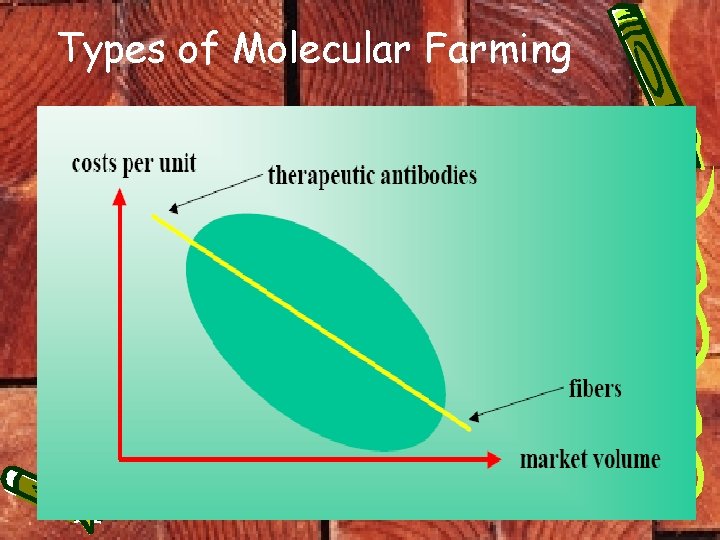 Types of Molecular Farming

costs per unit

therapeutic antibodies

fibers

market volume